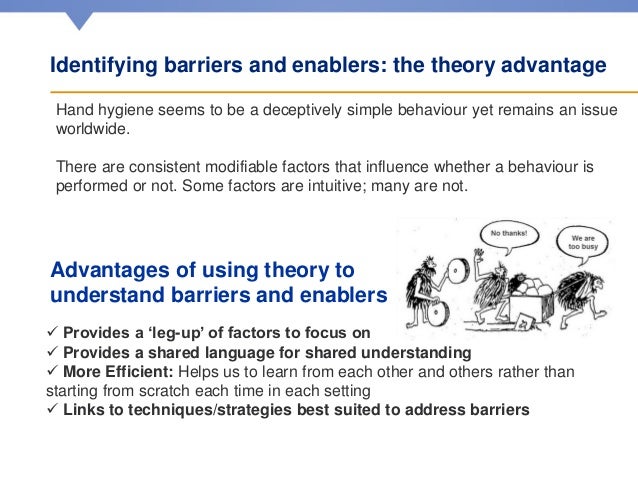 Identifying barriers and enablers: the theory advantage

Hand hygiene seems to be a deceptively simple behaviour yet remains an issue worldwide.

There are consistent modifiable factors that influence whether a behaviour is performed or not. Some factors are intuitive; many are not.

No thanks!

We are too busy

Advantages of using theory to understand barriers and enablers

✓ Provides a 'leg-up' of factors to focus on
✓ Provides a shared language for shared understanding
✓ More Efficient: Helps us to learn from each other and others rather than starting from scratch each time in each setting
✓ Links to techniques/strategies best suited to address barriers